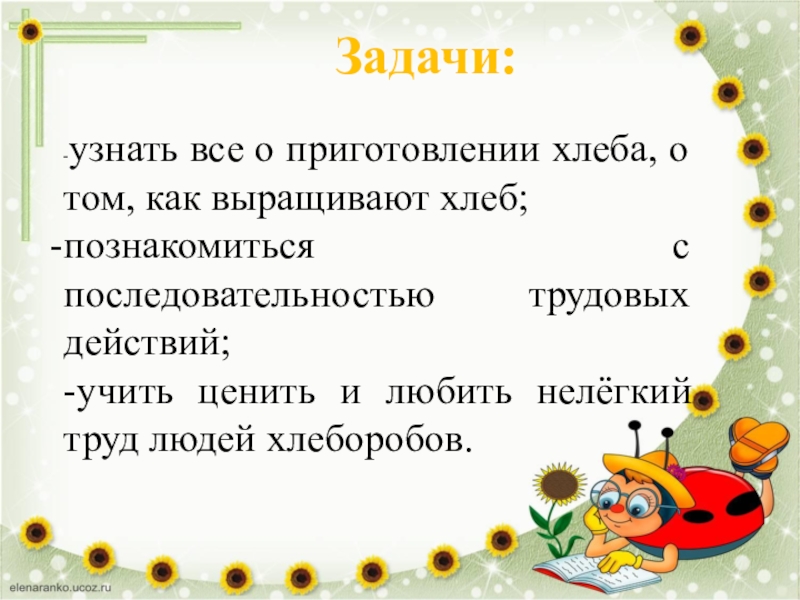 Задачи:

-узнать все о приготовлении хлеба, о том, как выращивают хлеб;
-познакомиться с последовательностью трудовых действий;
-учить ценить и любить нелёгкий труд людей хлеборобов.

elenaranko.ucoz.ru